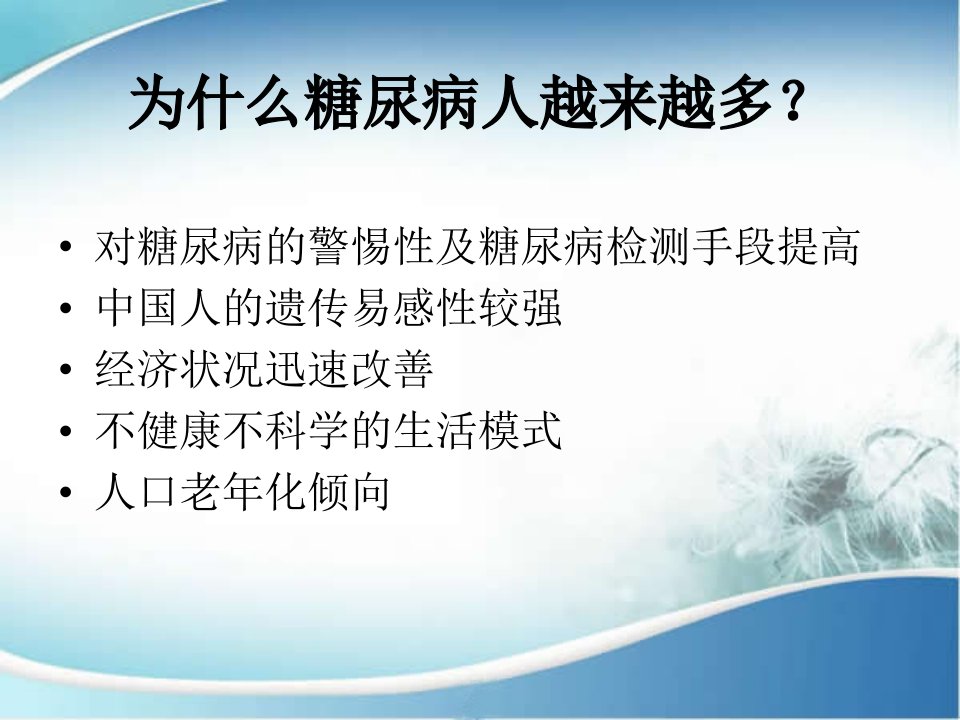 为什么糖尿病人越来越多？

• 对糖尿病的警惕性及糖尿病检测手段提高
• 中国人的遗传易感性较强
• 经济状况迅速改善
• 不健康不科学的生活模式
• 人口老年化倾向